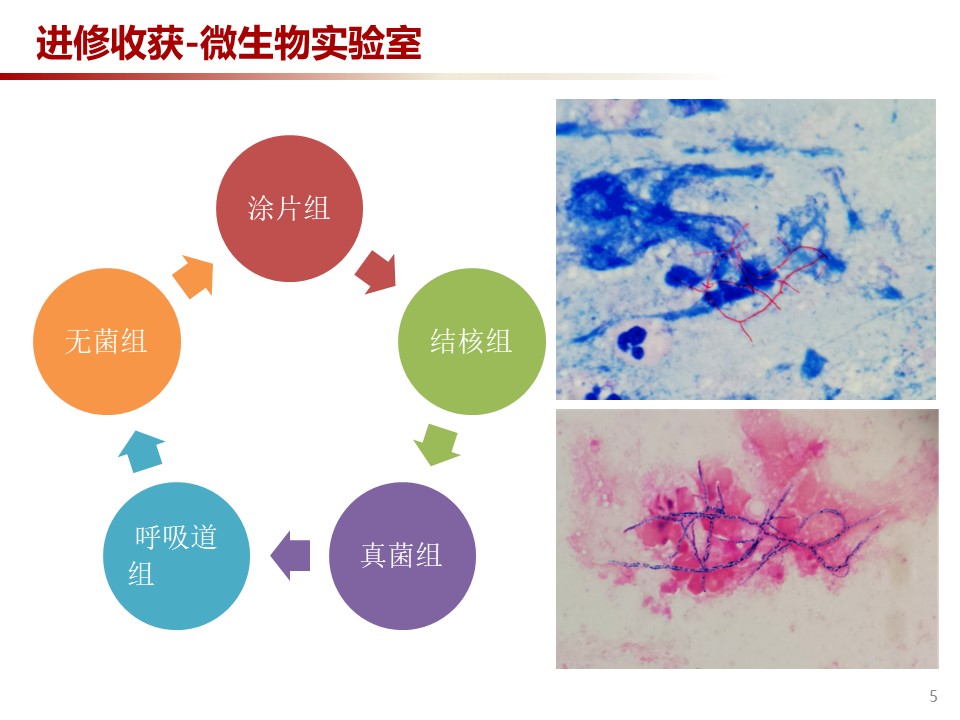 进修收获-微生物实验室

涂片组

结核组

真菌组

呼吸道组

无菌组

5